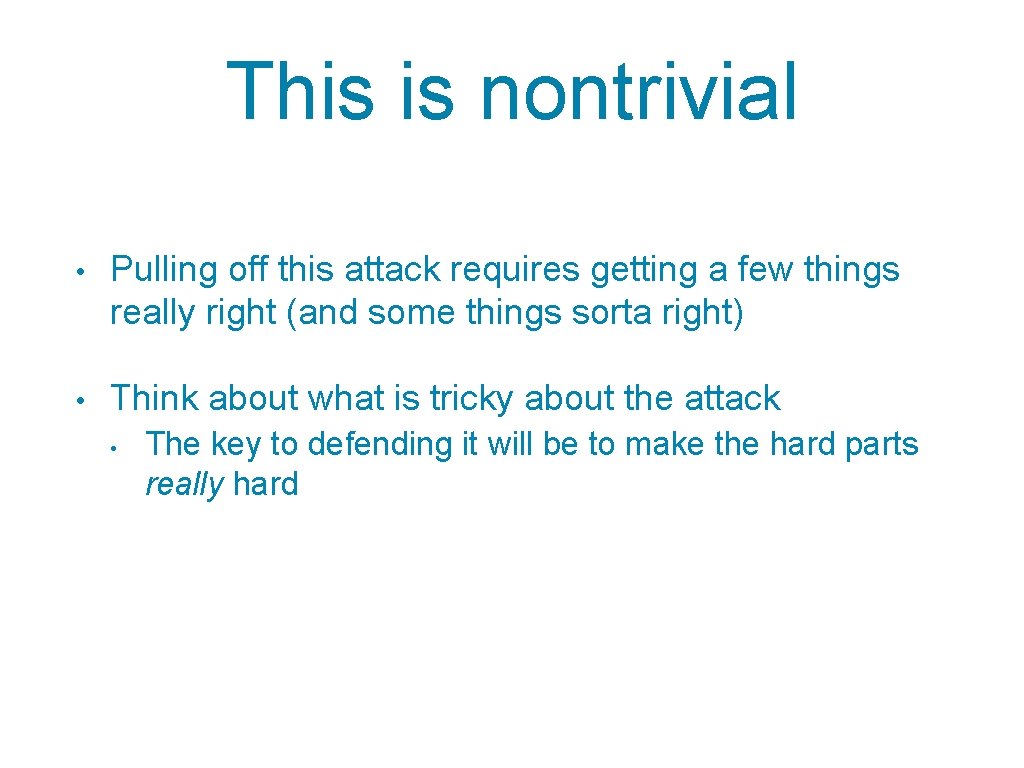 This is nontrivial

• Pulling off this attack requires getting a few things really right (and some things sorta right)

• Think about what is tricky about the attack
  • The key to defending it will be to make the hard parts really hard